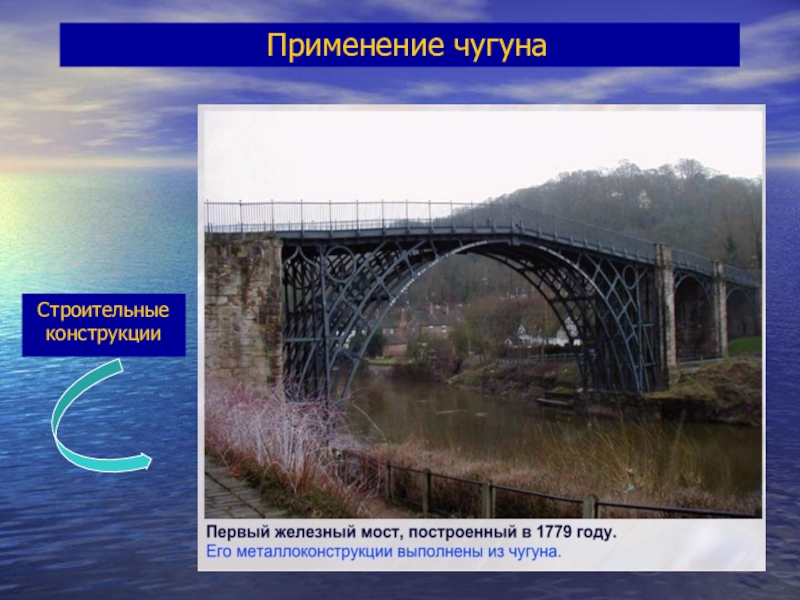 Применение чугуна

Строительные конструкции

Первый железный мост, построенный в 1779 году.
Его металлоконструкции выполнены из чугуна.